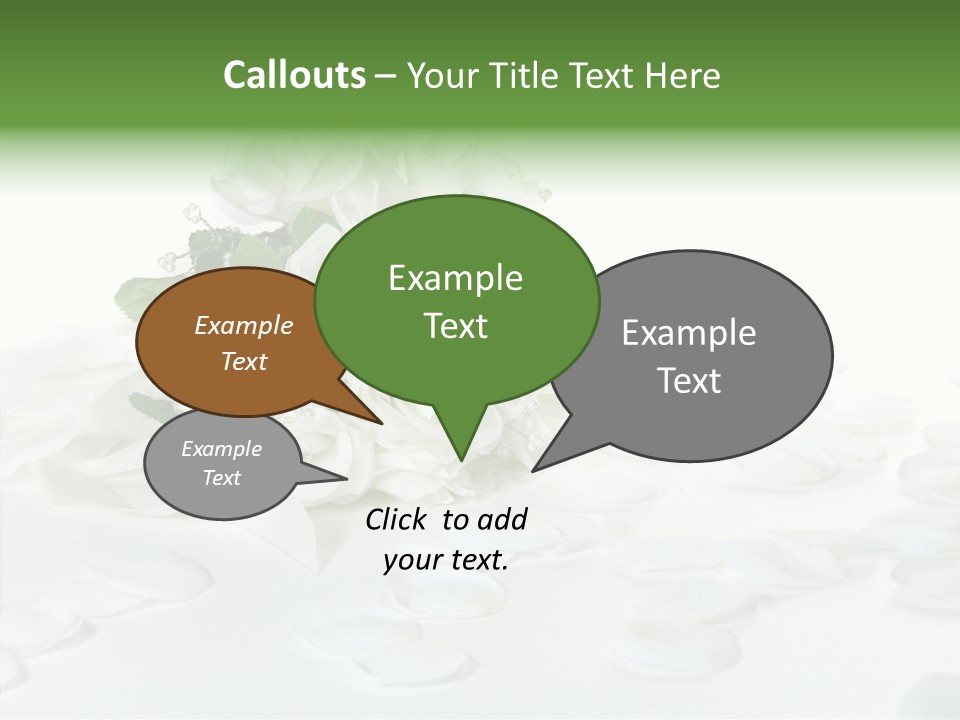 Callouts – Your Title Text Here

Example Text

Example Text

Example Text

Example Text

Click to add your text.